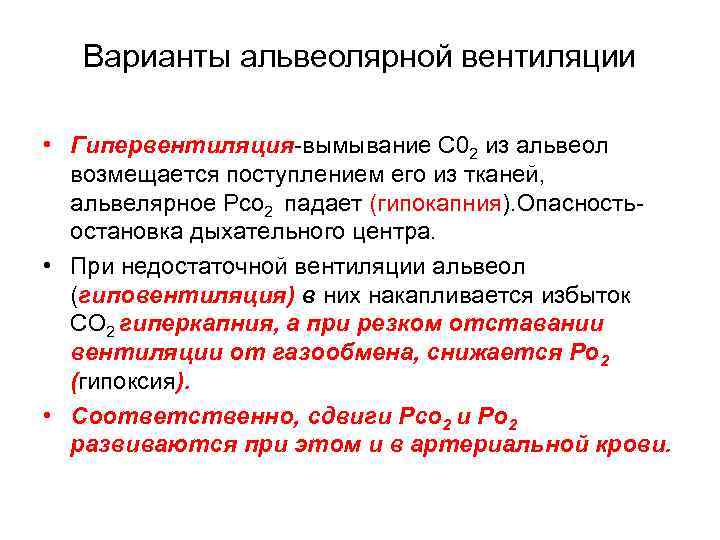 Варианты альвеолярной вентиляции

• Гипервентиляция-вымывание $C0_2$ из альвеол возмещается поступлением его из тканей, альвелярное $Pco_2$ падает (гипокапния).Опасность-остановка дыхательного центра.

• При недостаточной вентиляции альвеол (гиповентиляция) в них накапливается избыток $CO_2$ гиперкапния, а при резком отставании вентиляции от газообмена, снижается $Po_2$ (гипоксия).

• Соответственно, сдвиги $Pco_2$ и $Po_2$ развиваются при этом и в артериальной крови.